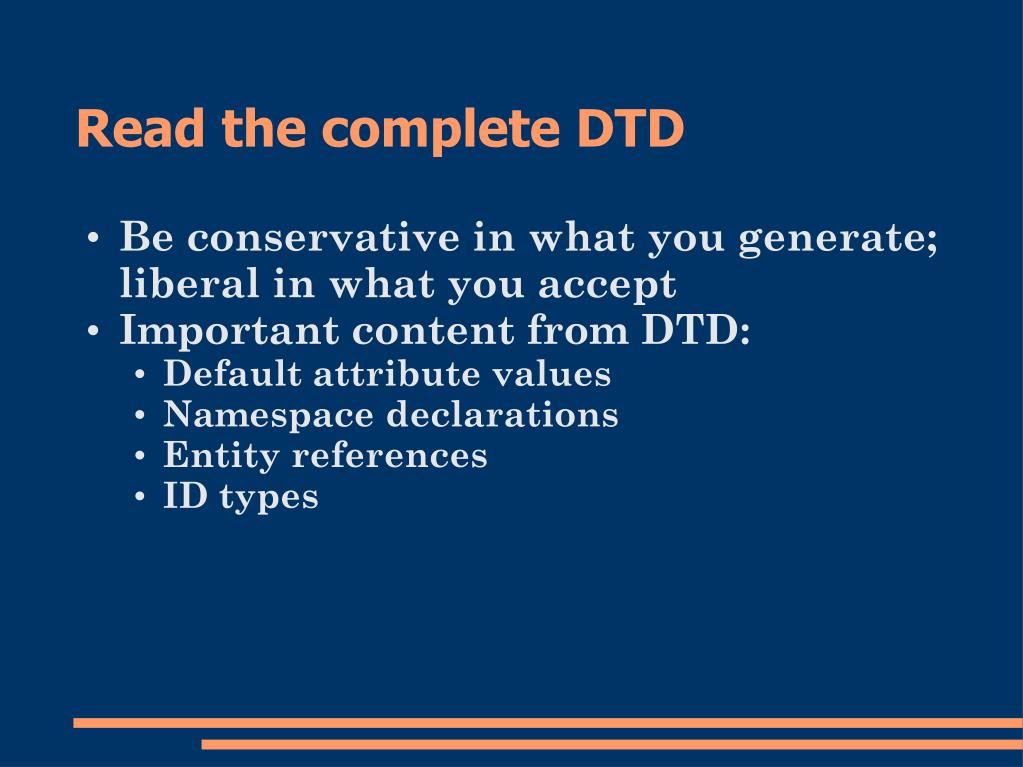 Read the complete DTD

• Be conservative in what you generate; liberal in what you accept
• Important content from DTD:
  • Default attribute values
  • Namespace declarations
  • Entity references
  • ID types